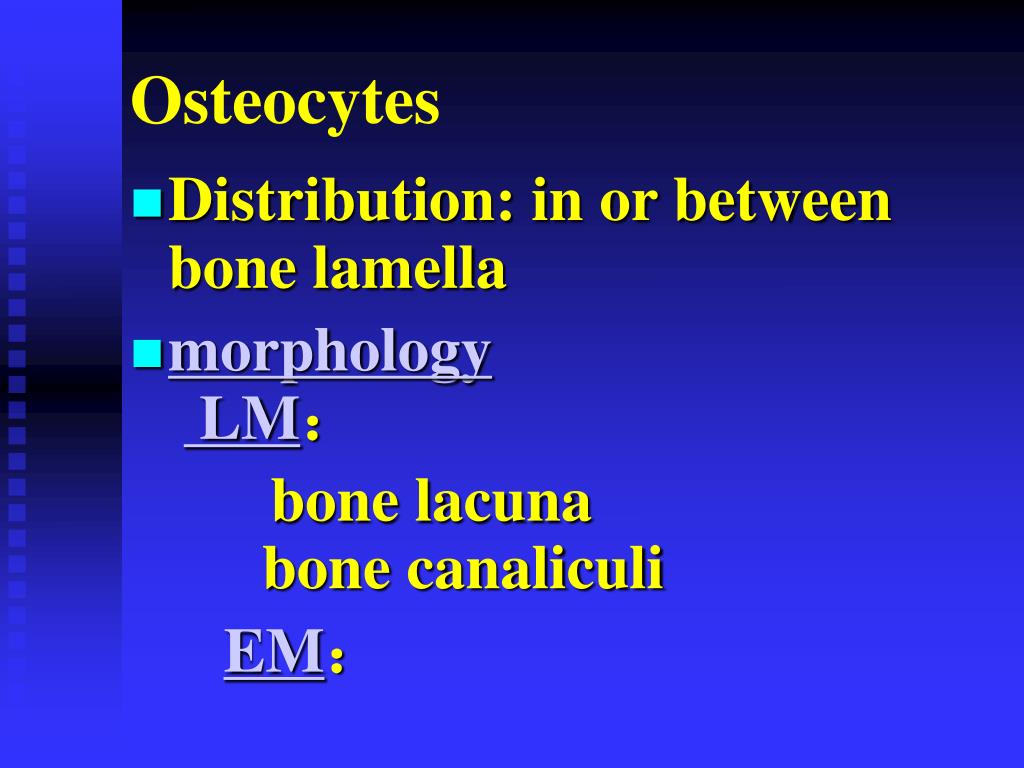 Osteocytes

Distribution: in or between bone lamella

morphology

LM：

bone lacuna

bone canaliculi

EM：